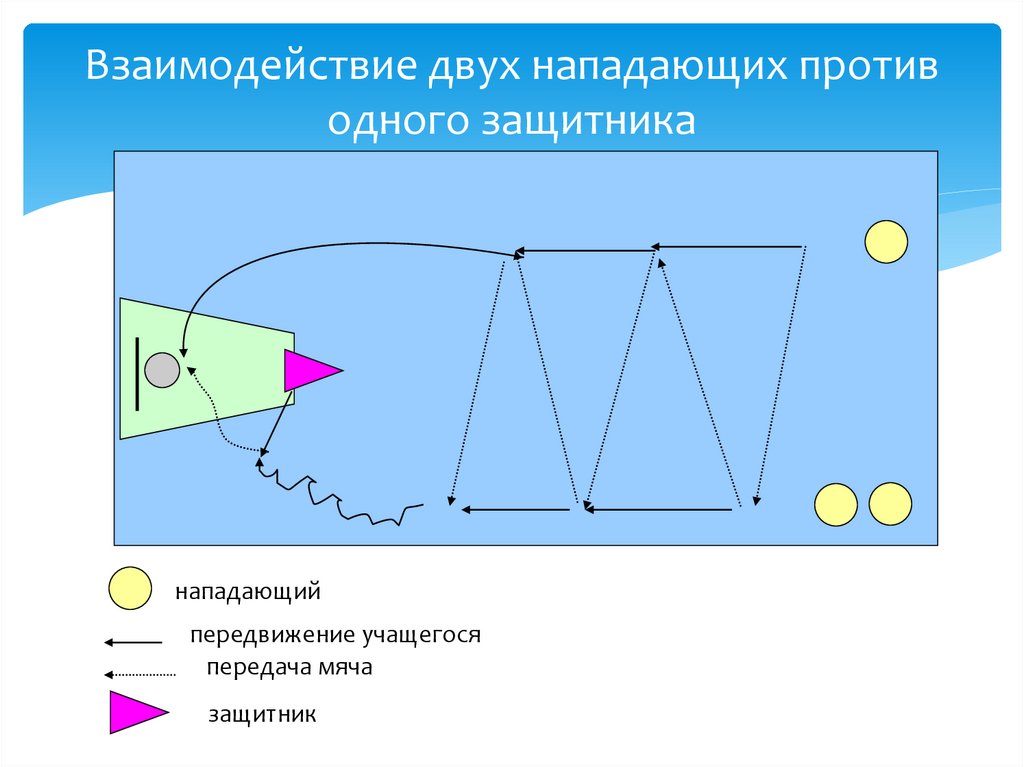 Взаимодействие двух нападающих против одного защитника

нападающий

передвижение учащегося

передача мяча

защитник